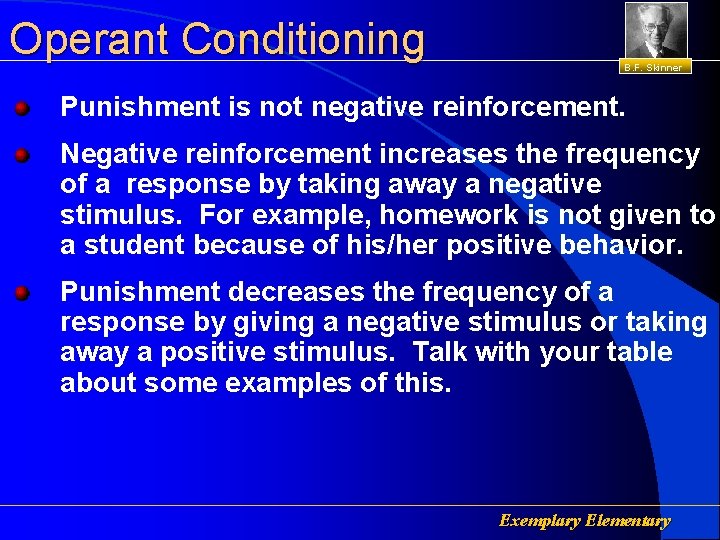 Operant Conditioning

B.F. Skinner

Punishment is not negative reinforcement.

Negative reinforcement increases the frequency of a response by taking away a negative stimulus. For example, homework is not given to a student because of his/her positive behavior.

Punishment decreases the frequency of a response by giving a negative stimulus or taking away a positive stimulus. Talk with your table about some examples of this.

Exemplary Elementary